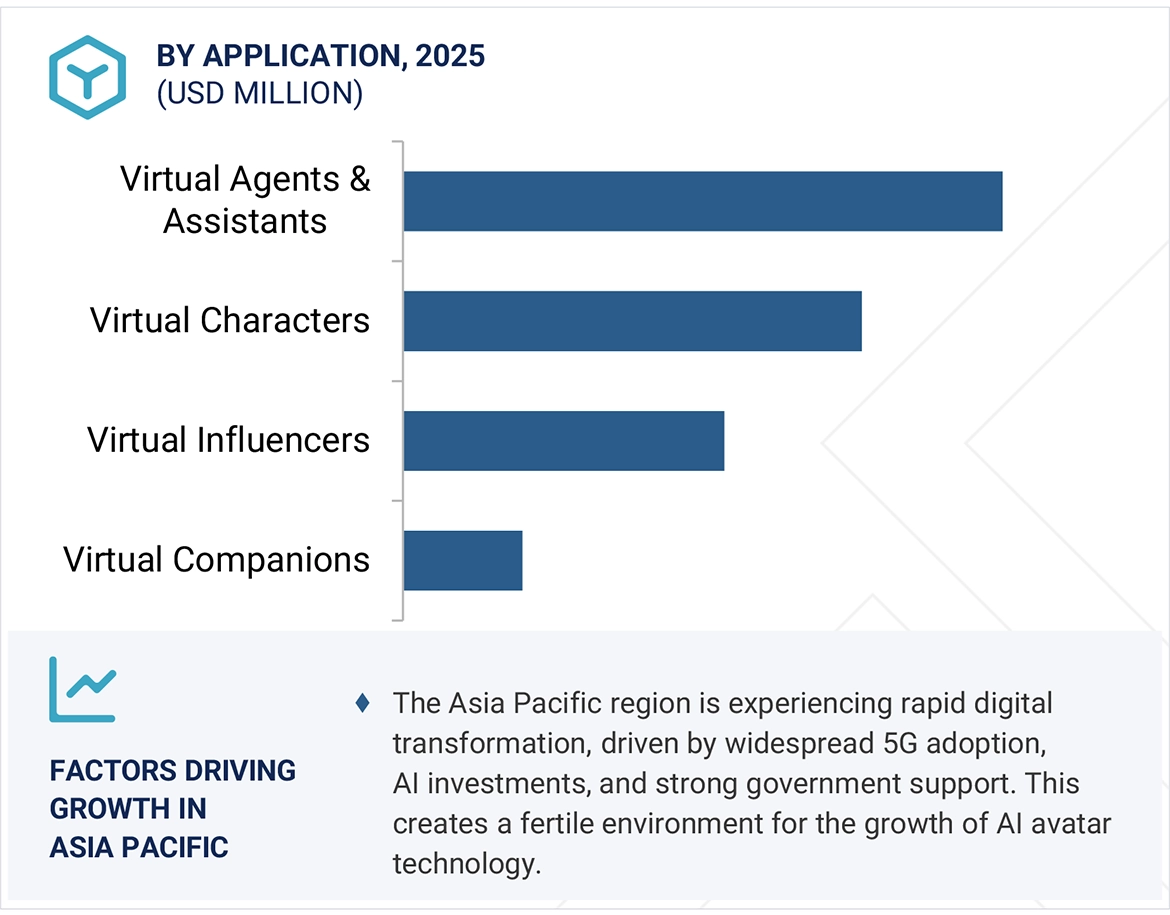 BY APPLICATION, 2025
(USD MILLION)

Virtual Agents & Assistants

Virtual Characters

Virtual Influencers

Virtual Companions

FACTORS DRIVING GROWTH IN ASIA PACIFIC

♦ The Asia Pacific region is experiencing rapid digital transformation, driven by widespread 5G adoption, AI investments, and strong government support. This creates a fertile environment for the growth of AI avatar technology.